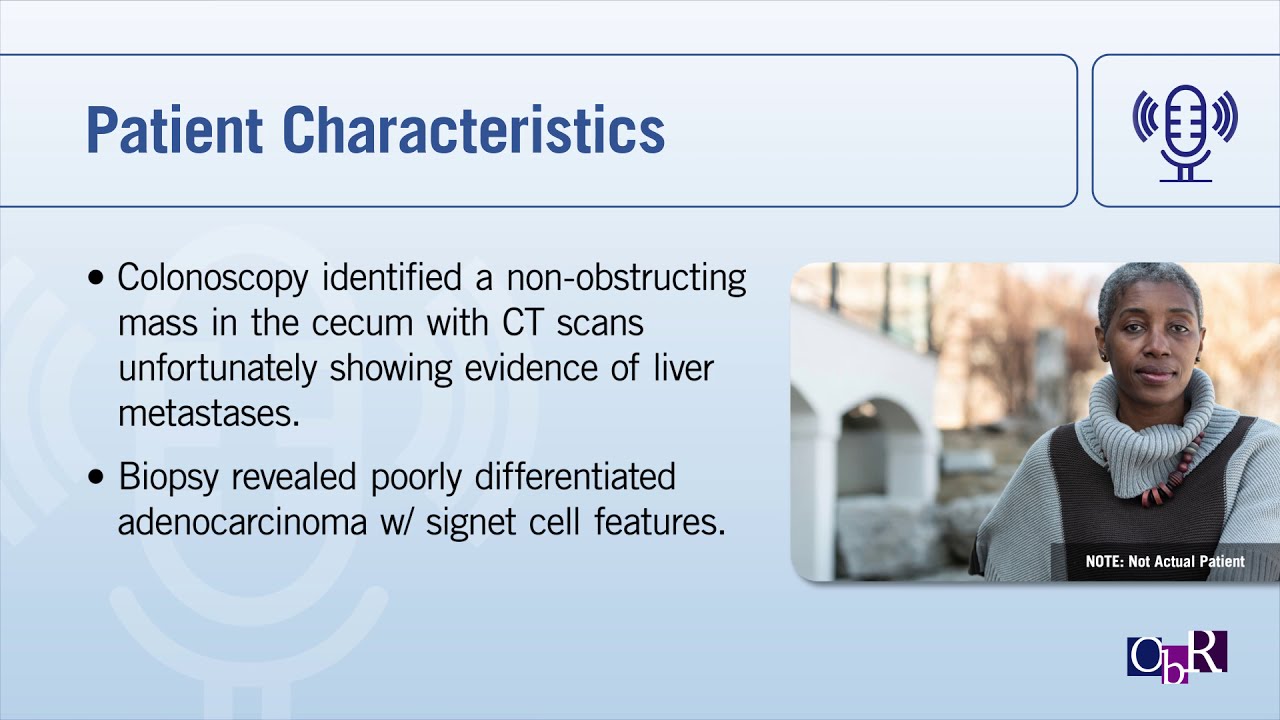 Patient Characteristics

• Colonoscopy identified a non-obstructing mass in the cecum with CT scans unfortunately showing evidence of liver metastases.

• Biopsy revealed poorly differentiated adenocarcinoma w/ signet cell features.

NOTE: Not Actual Patient

ObR